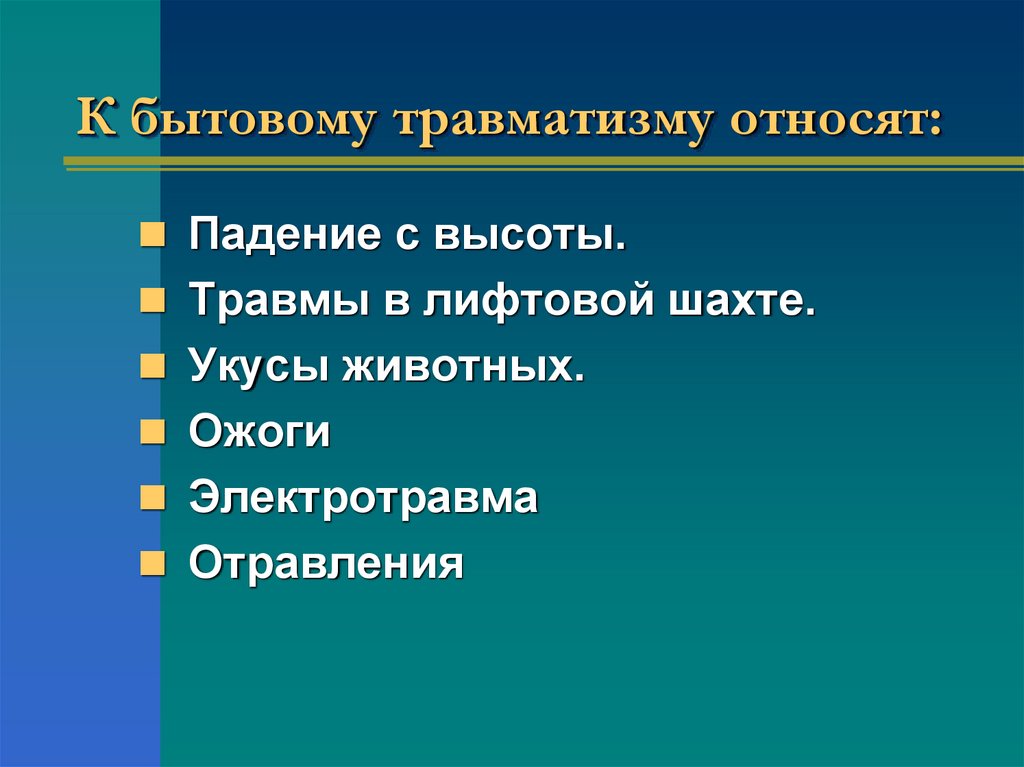 К бытовому травматизму относят:

- Падение с высоты.
- Травмы в лифтовой шахте.
- Укусы животных.
- Ожоги
- Электротравма
- Отравления